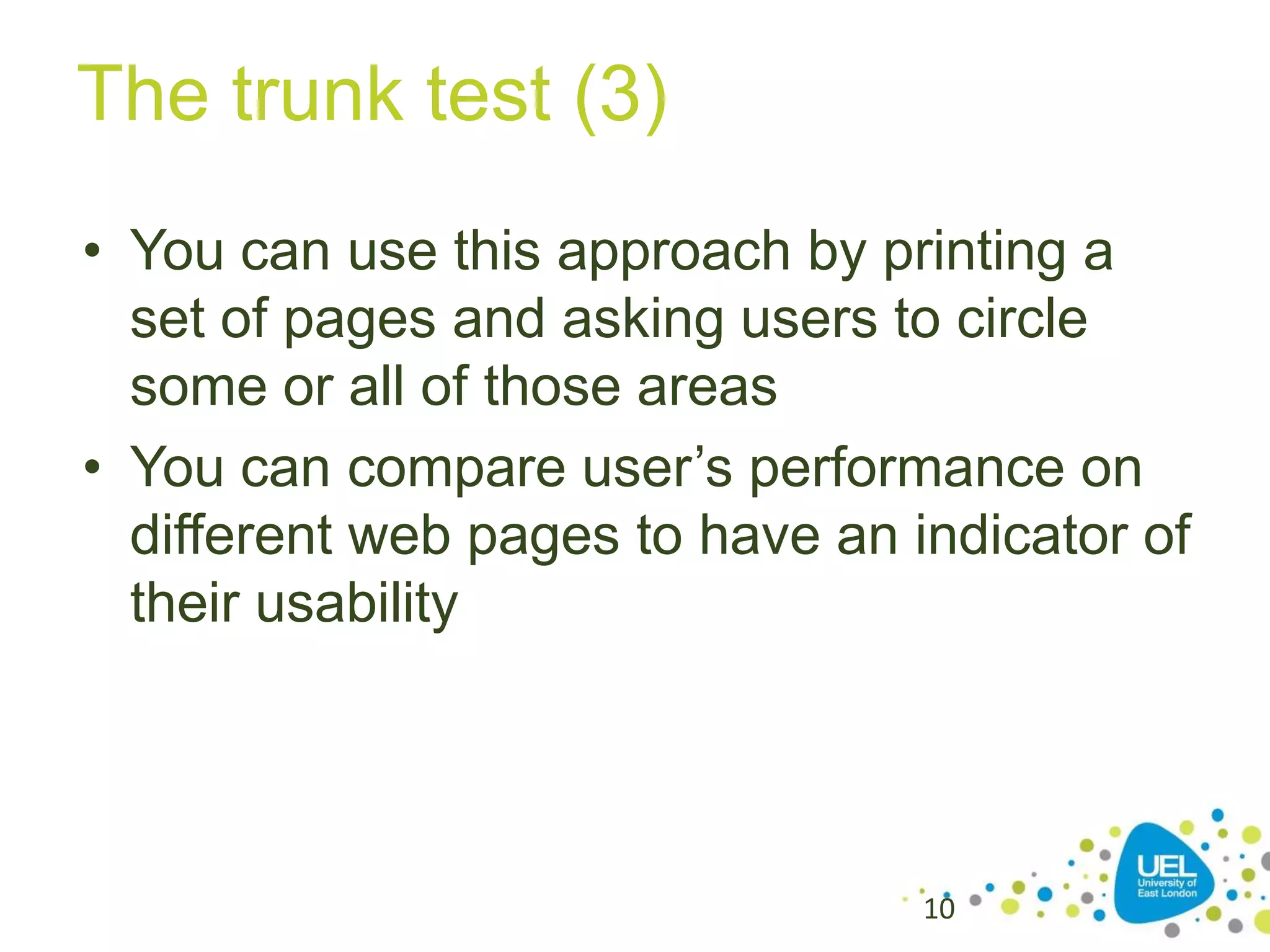 The trunk test (3)

• You can use this approach by printing a set of pages and asking users to circle some or all of those areas

• You can compare user's performance on different web pages to have an indicator of their usability

10

UEL
University of East London